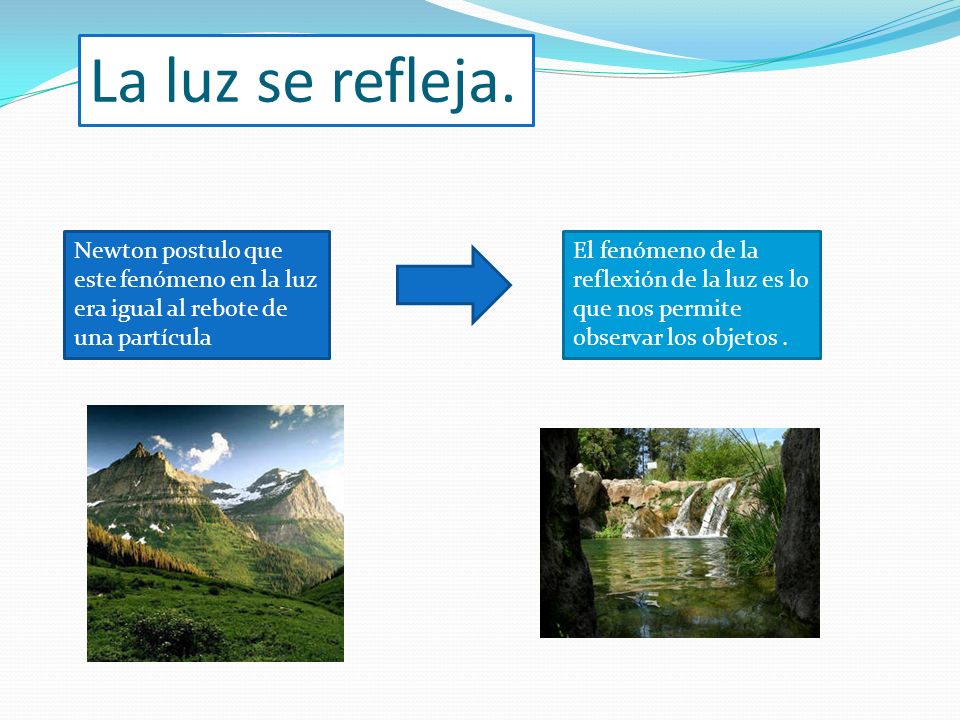 La luz se refleja.

Newton postulo que este fenómeno en la luz era igual al rebote de una partícula

El fenómeno de la reflexión de la luz es lo que nos permite observar los objetos .